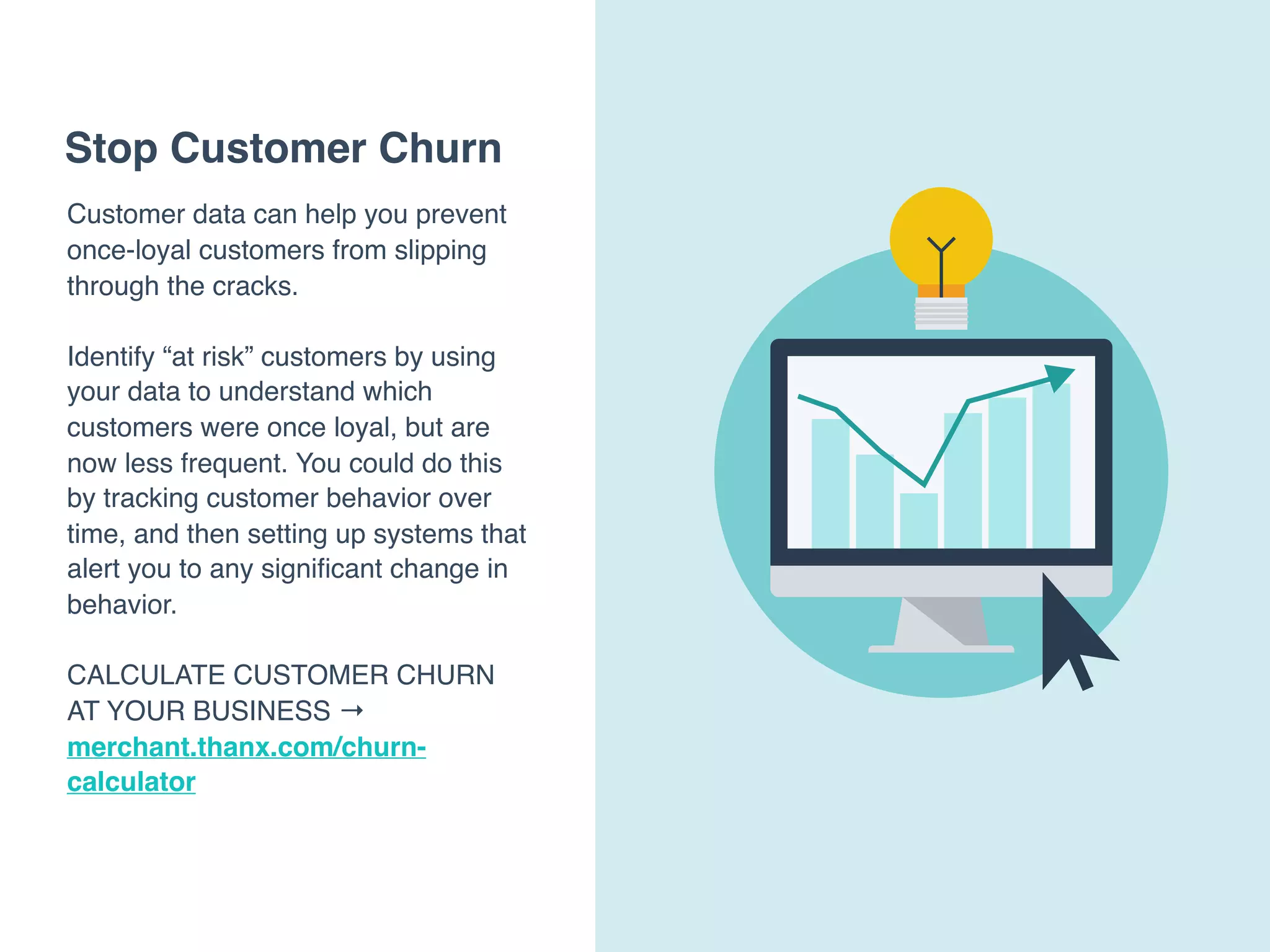 Stop Customer Churn

Customer data can help you prevent once-loyal customers from slipping through the cracks.

Identify “at risk” customers by using your data to understand which customers were once loyal, but are now less frequent. You could do this by tracking customer behavior over time, and then setting up systems that alert you to any significant change in behavior.

CALCULATE CUSTOMER CHURN AT YOUR BUSINESS → merchant.thanx.com/churn-calculator